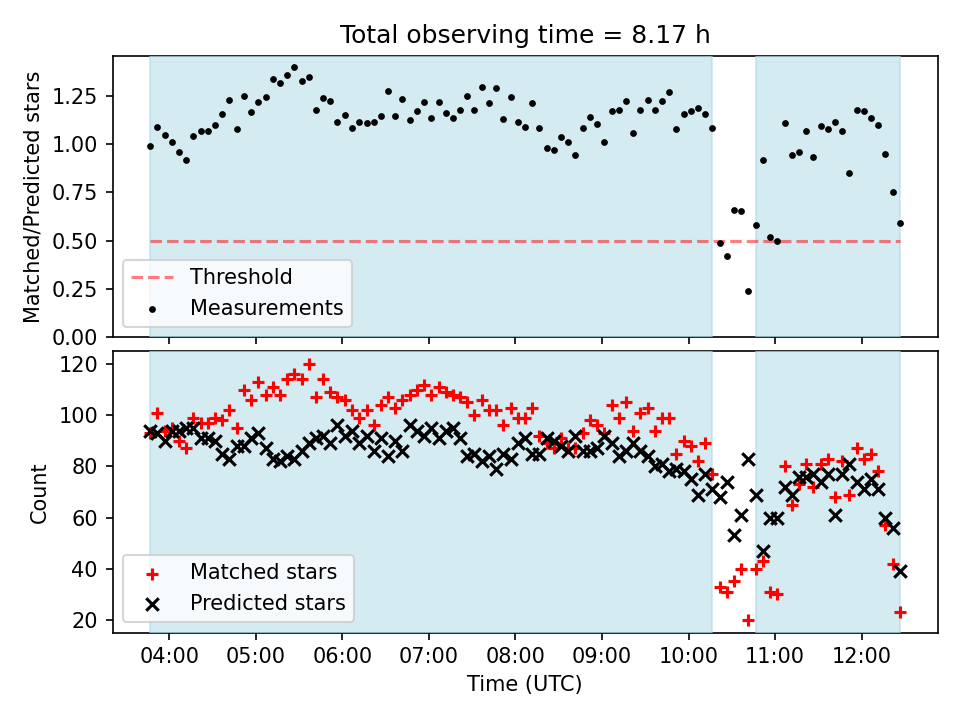 Total observing time = 8.17 h

Matched/Predicted stars

1.25
1.00
0.75
0.50
0.25
0.00

Threshold
Measurements

Count

120
100
80
60
40
20

Matched stars
Predicted stars

04:00 05:00 06:00 07:00 08:00 09:00 10:00 11:00 12:00

Time (UTC)